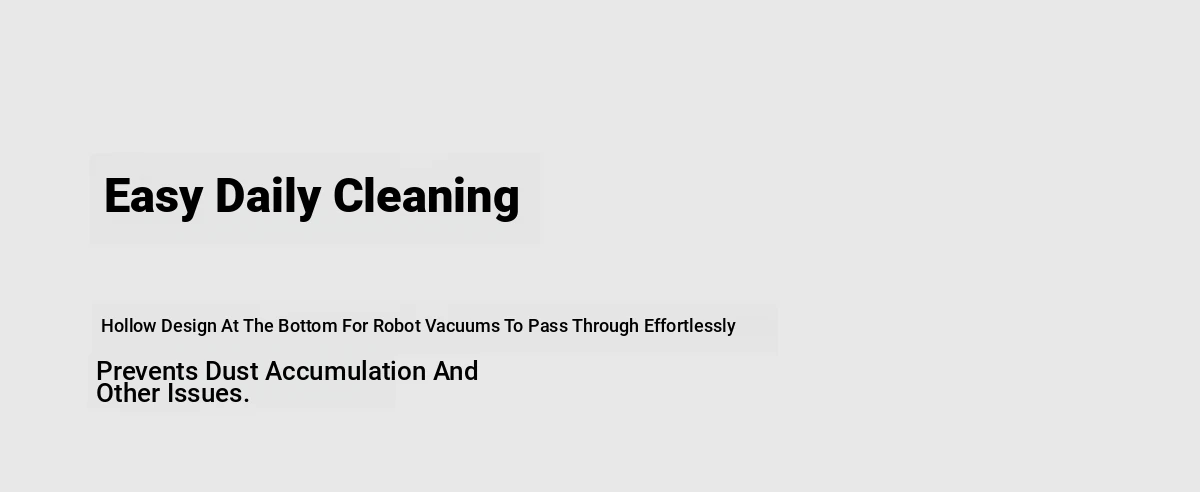 Easy Daily Cleaning

Hollow Design At The Bottom For Robot Vacuums To Pass Through Effortlessly

Prevents Dust Accumulation And Other Issues.